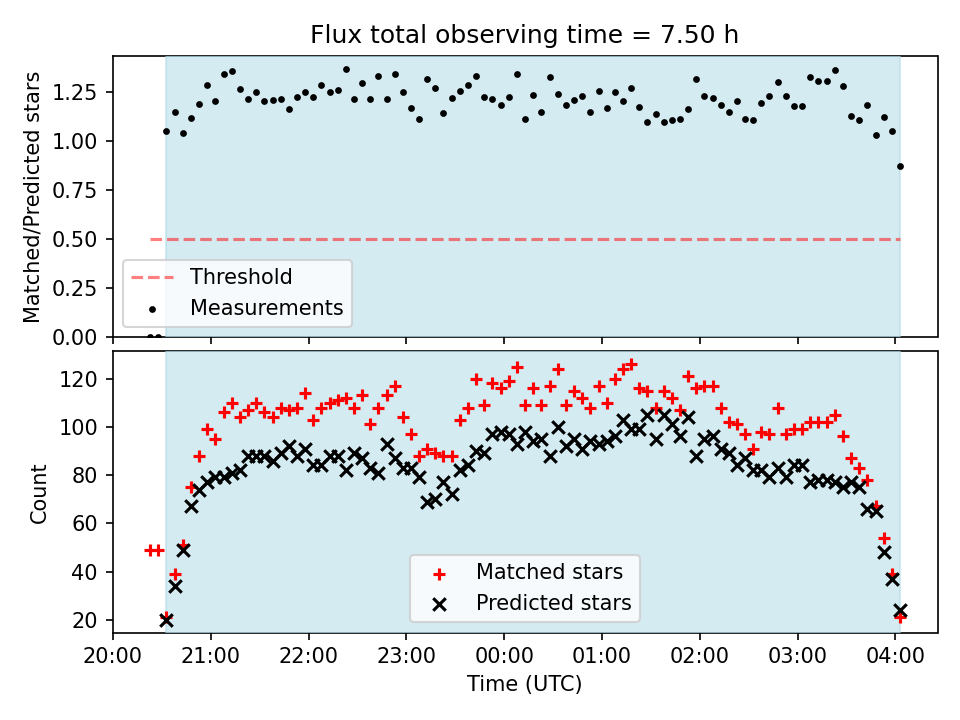 Flux total observing time = 7.50 h

Matched/Predicted stars

1.25
1.00
0.75
0.50
0.25
0.00

Threshold
Measurements

Count

120
100
80
60
40
20

Matched stars
Predicted stars

20:00
21:00
22:00
23:00
00:00
01:00
02:00
03:00
04:00

Time (UTC)